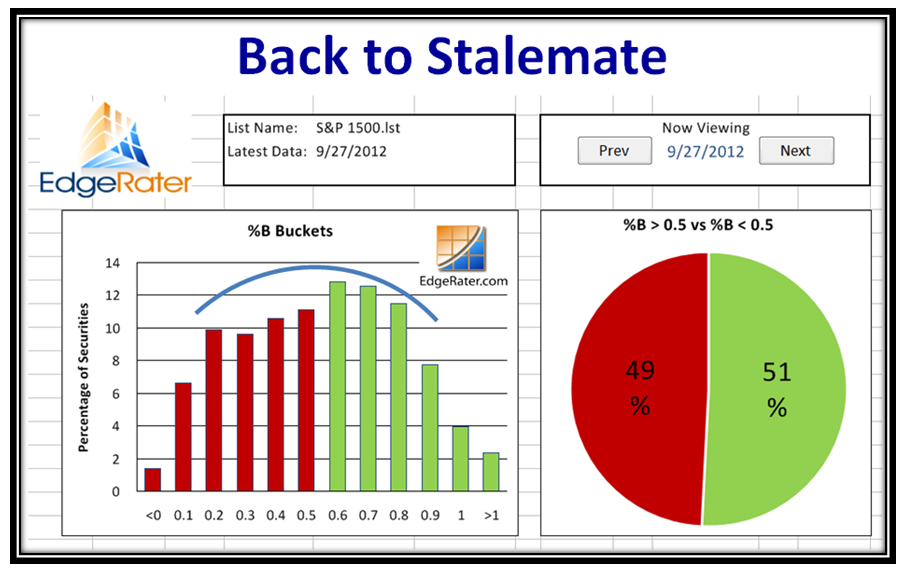 Back to Stalemate

EdgeRater

List Name: S&P 1500.lst
Latest Data: 9/27/2012

Now Viewing
Prev 9/27/2012 Next

%B Buckets

EdgeRater.com

Percentage of Securities

14
12
10
8
6
4
2
0

<0 0.1 0.2 0.3 0.4 0.5 0.6 0.7 0.8 0.9 1 >1

%B > 0.5 vs %B < 0.5

49 %

51 %